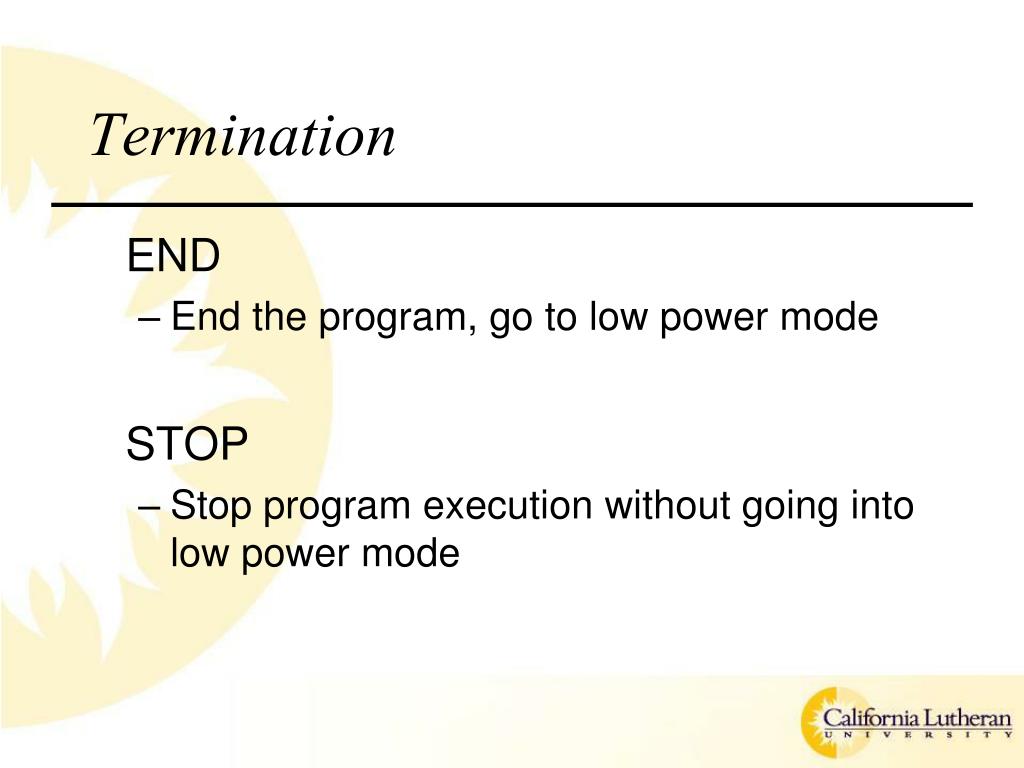 Termination

END

– End the program, go to low power mode

STOP

– Stop program execution without going into low power mode

California Lutheran
UNIVERSITY